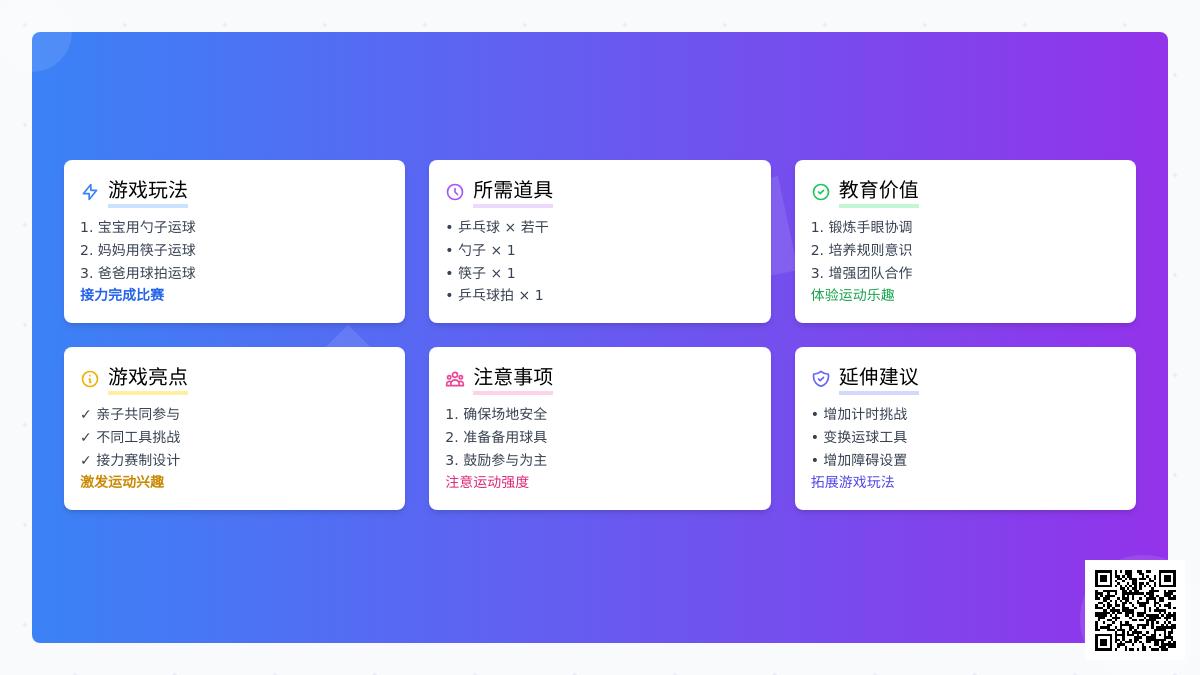 游戏玩法

1. 宝宝用勺子运球
2. 妈妈用筷子运球
3. 爸爸用球拍运球

接力完成比赛

所需道具

• 乒乓球 × 若干
• 勺子 × 1
• 筷子 × 1
• 乒乓球拍 × 1

教育价值

1. 锻炼手眼协调
2. 培养规则意识
3. 增强团队合作

体验运动乐趣

游戏亮点

✓ 亲子共同参与
✓ 不同工具挑战
✓ 接力赛制设计

激发运动兴趣

注意事项

1. 确保场地安全
2. 准备备用球具
3. 鼓励参与为主

注意运动强度

延伸建议

• 增加计时挑战
• 变换运球工具
• 增加障碍设置

拓展游戏玩法